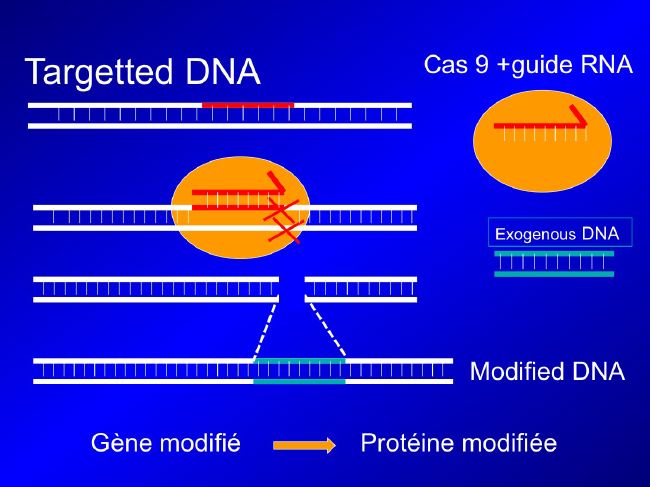 Targetted DNA

Cas 9 +guide RNA

Exogenous DNA

Modified DNA

Gène modifié Protéine modifiée